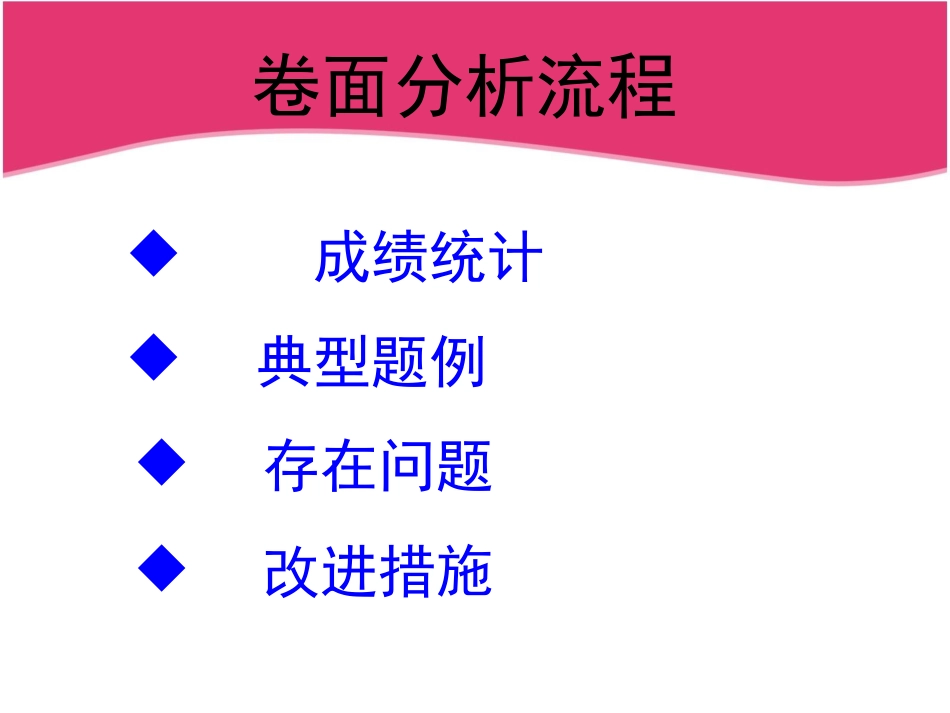 卷面分析流程

◆ 成绩统计

◆ 典型题例

◆ 存在问题

◆ 改进措施